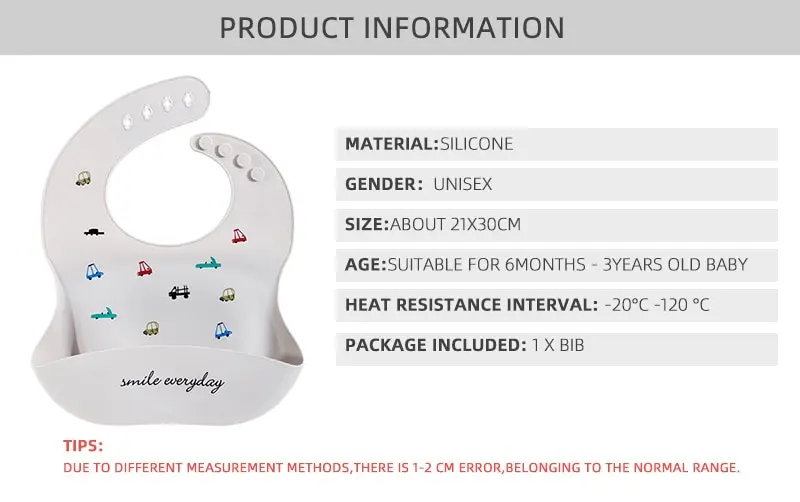 PRODUCT INFORMATION

smile everyday

MATERIAL:SILICONE

GENDER: UNISEX

SIZE:ABOUT 21X30CM

AGE:SUITABLE FOR 6MONTHS - 3YEARS OLD BABY

HEAT RESISTANCE INTERVAL: -20°C -120 °C

PACKAGE INCLUDED: 1 X BIB

TIPS:

DUE TO DIFFERENT MEASUREMENT METHODS,THERE IS 1-2 CM ERROR,BELONGING TO THE NORMAL RANGE.